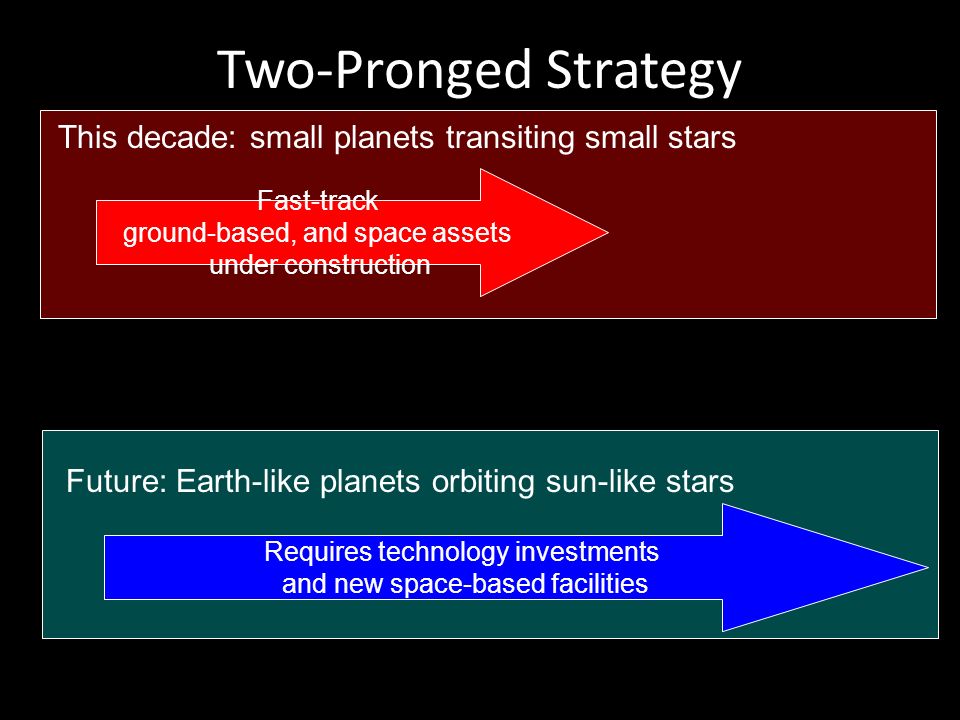 Two-Pronged Strategy

This decade: small planets transiting small stars

Fast-track
ground-based, and space assets
under construction

Future: Earth-like planets orbiting sun-like stars

Requires technology investments
and new space-based facilities